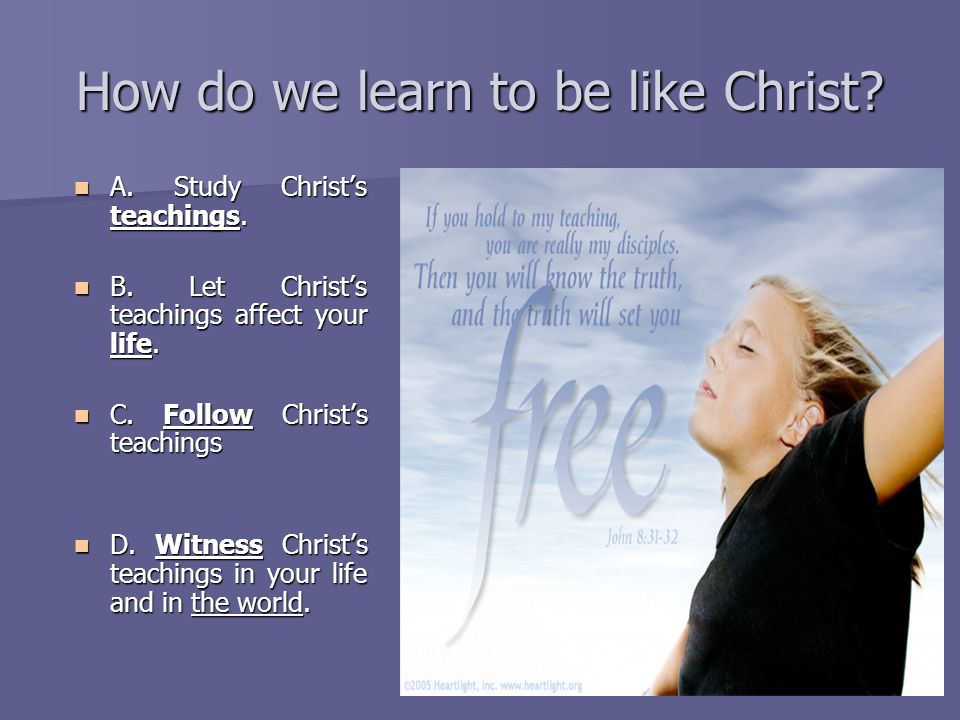 How do we learn to be like Christ?

A. Study Christ's teachings.

B. Let Christ's teachings affect your life.

C. Follow Christ's teachings

D. Witness Christ's teachings in your life and in the world.

If you hold to my teaching, you are really my disciples. Then you will know the truth, and the truth will set you free

John 8:31-32

©2005 Heartlight, Inc. www.heartlight.org